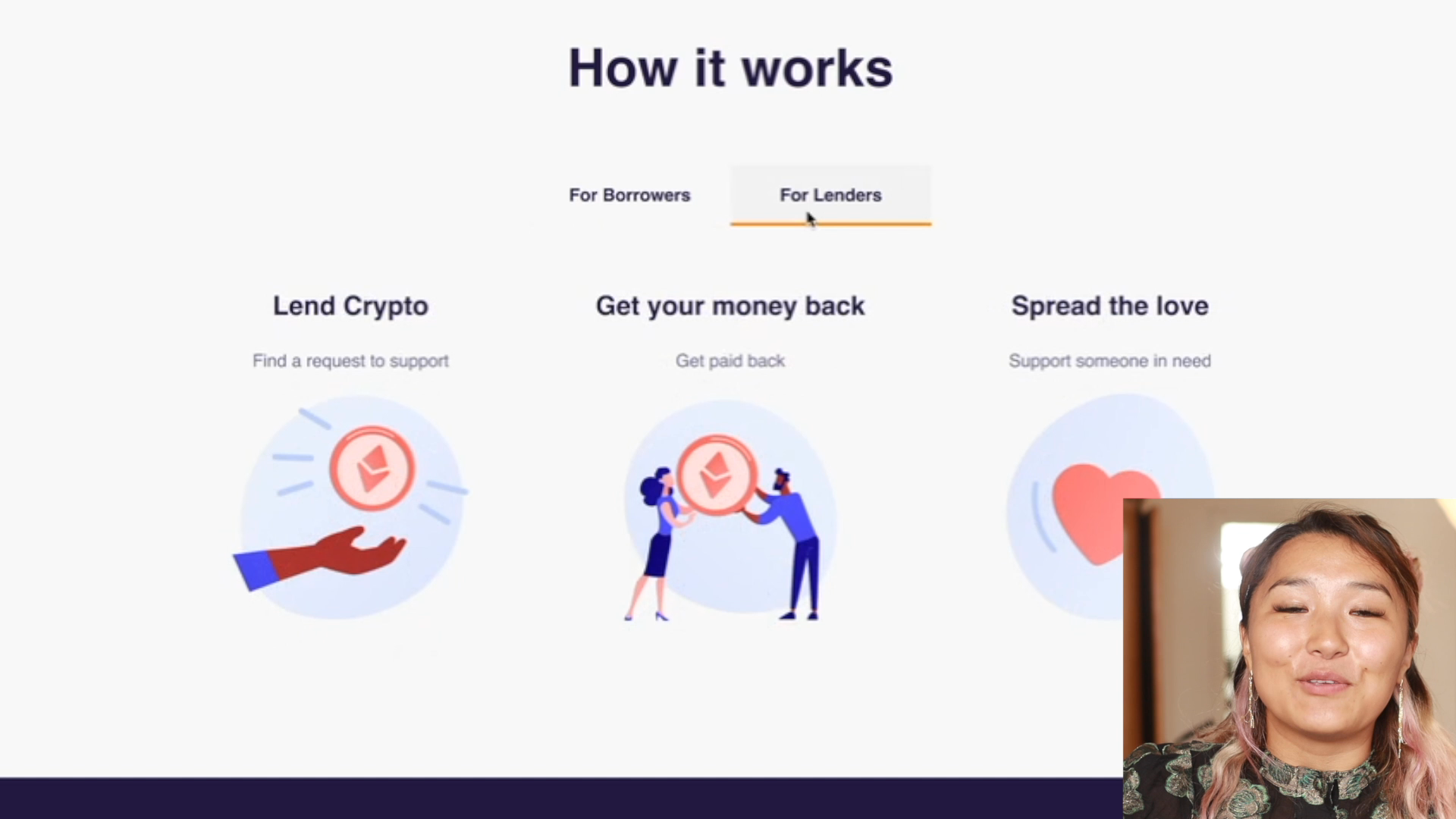 How it works

For Borrowers

For Lenders

Lend Crypto

Find a request to support

Get your money back

Get paid back

Spread the love

Support someone in need